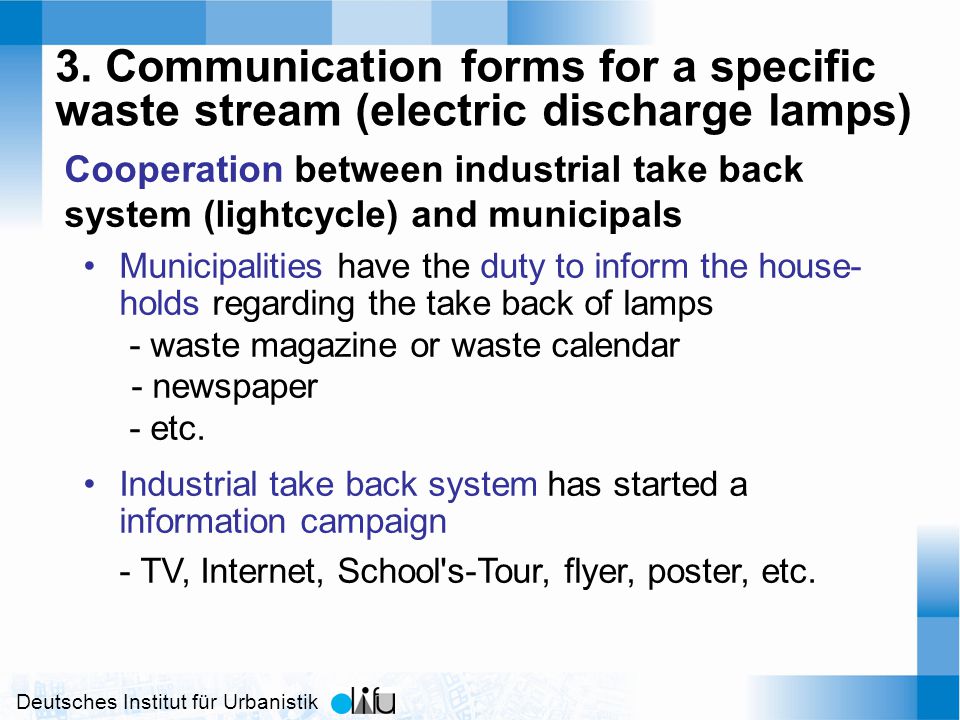 3. Communication forms for a specific waste stream (electric discharge lamps)

Cooperation between industrial take back system (lightcycle) and municipals

• Municipalities have the duty to inform the households regarding the take back of lamps
- waste magazine or waste calendar
- newspaper
- etc.

• Industrial take back system has started a information campaign
- TV, Internet, School's-Tour, flyer, poster, etc.

Deutsches Institut für Urbanistik difu